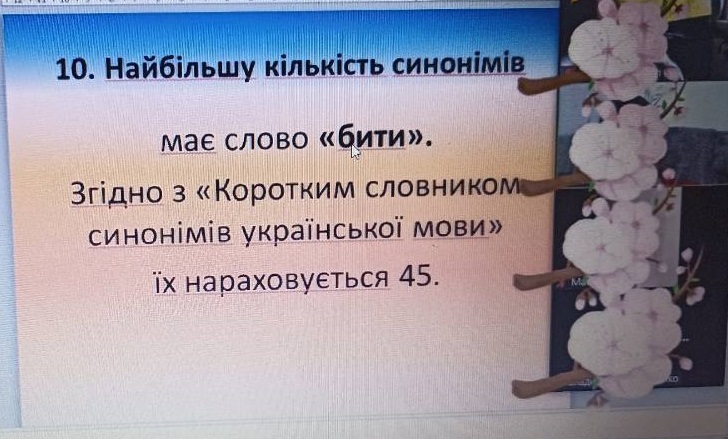 10. Найбільшу кількість синонімів

має слово «бити».

Згідно з «Коротким словником синонімів української мови» їх нараховується 45.